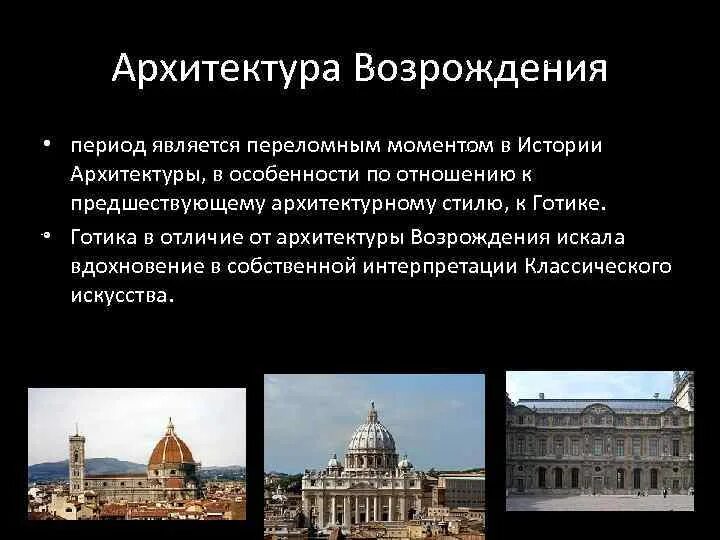 Архитектура Возрождения

• период является переломным моментом в Истории Архитектуры, в особенности по отношению к предшествующему архитектурному стилю, к Готике.

• Готика в отличие от архитектуры Возрождения искала вдохновение в собственной интерпретации Классического искусства.